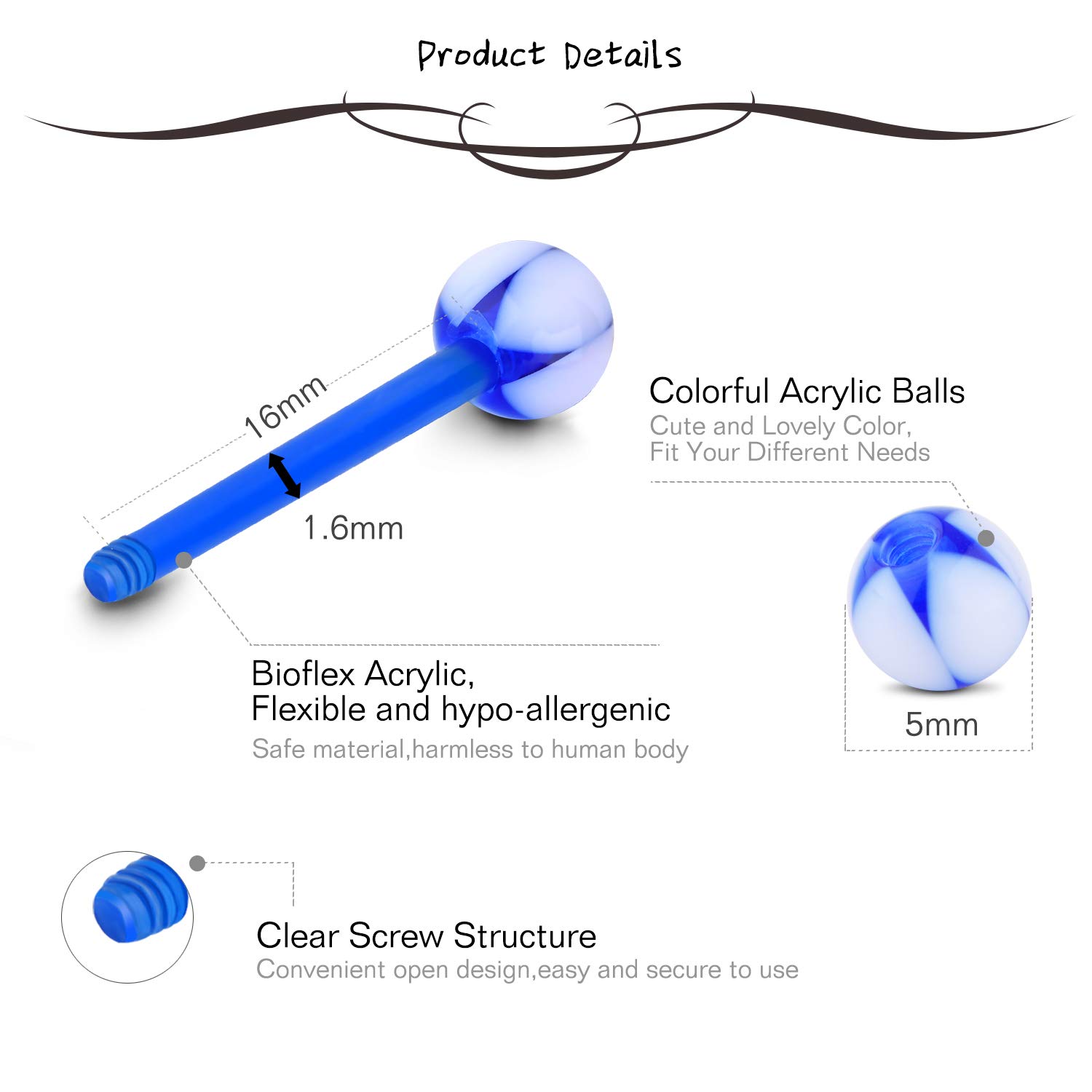 Product Details

16mm

1.6mm

Colorful Acrylic Balls
Cute and Lovely Color,
Fit Your Different Needs

5mm

Bioflex Acrylic,
Flexible and hypo-allergenic
Safe material,harmless to human body

Clear Screw Structure
Convenient open design,easy and secure to use